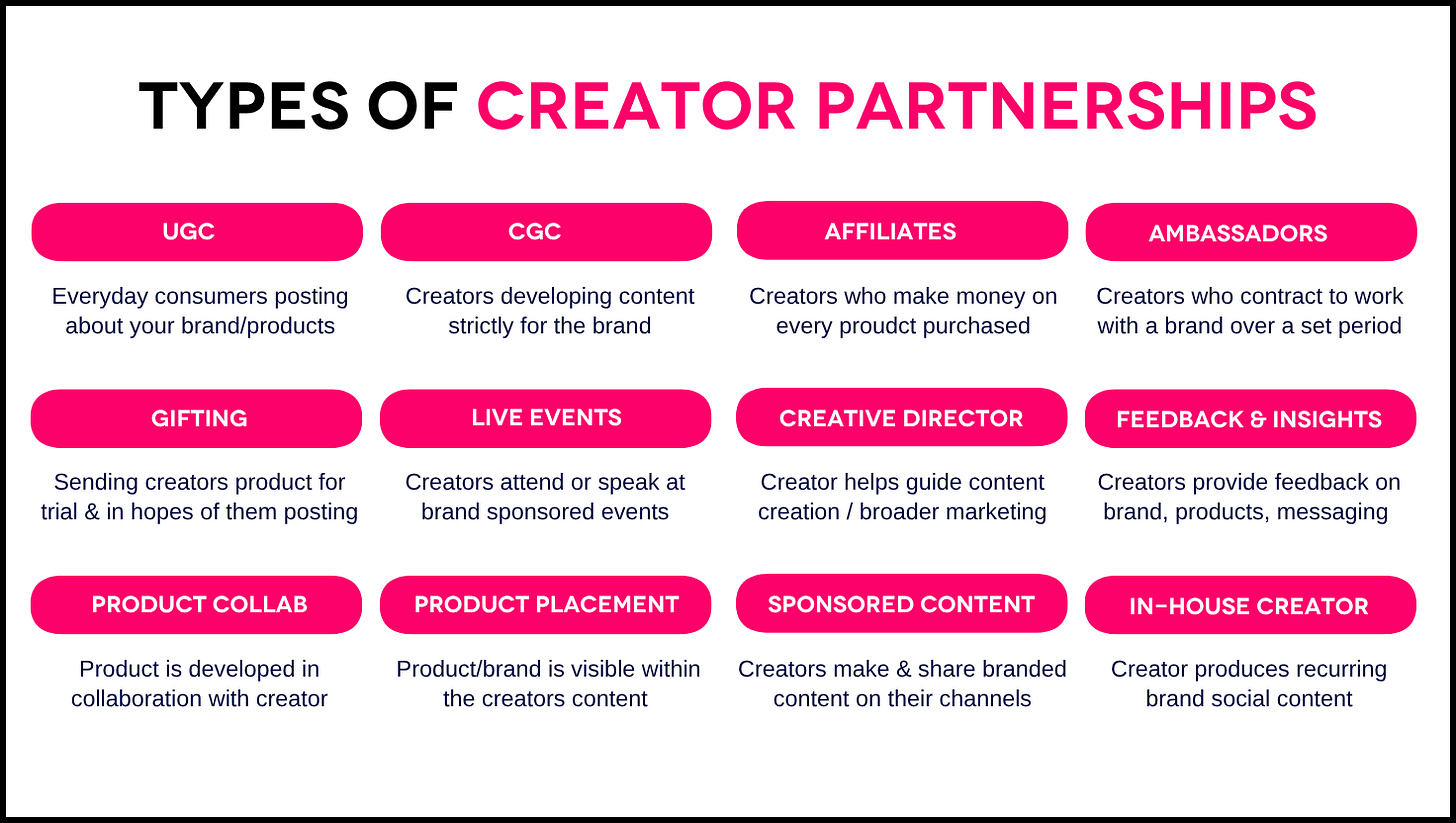 TYPES OF CREATOR PARTNERSHIPS

UGC

Everyday consumers posting about your brand/products

CGC

Creators developing content strictly for the brand

AFFILIATES

Creators who make money on every proudct purchased

AMBASSADORS

Creators who contract to work with a brand over a set period

GIFTING

Sending creators product for trial & in hopes of them posting

LIVE EVENTS

Creators attend or speak at brand sponsored events

CREATIVE DIRECTOR

Creator helps guide content creation / broader marketing

FEEDBACK & INSIGHTS

Creators provide feedback on brand, products, messaging

PRODUCT COLLAB

Product is developed in collaboration with creator

PRODUCT PLACEMENT

Product/brand is visible within the creators content

SPONSORED CONTENT

Creators make & share branded content on their channels

IN-HOUSE CREATOR

Creator produces recurring brand social content